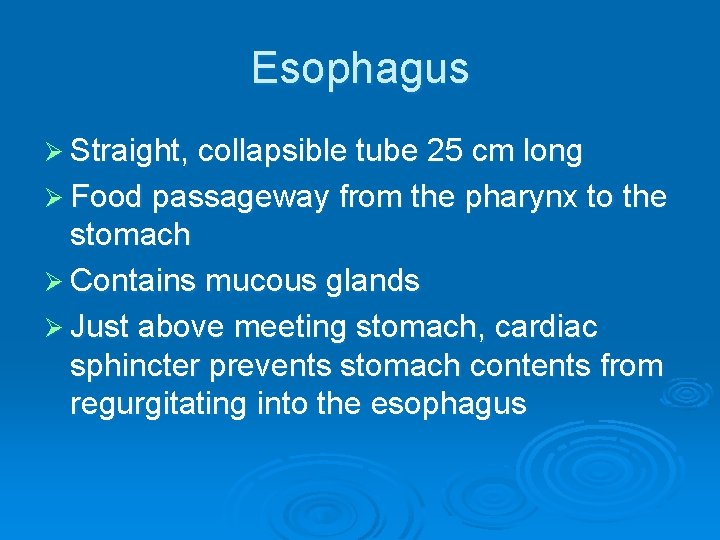 Esophagus

➢ Straight, collapsible tube 25 cm long
➢ Food passageway from the pharynx to the stomach
➢ Contains mucous glands
➢ Just above meeting stomach, cardiac sphincter prevents stomach contents from regurgitating into the esophagus